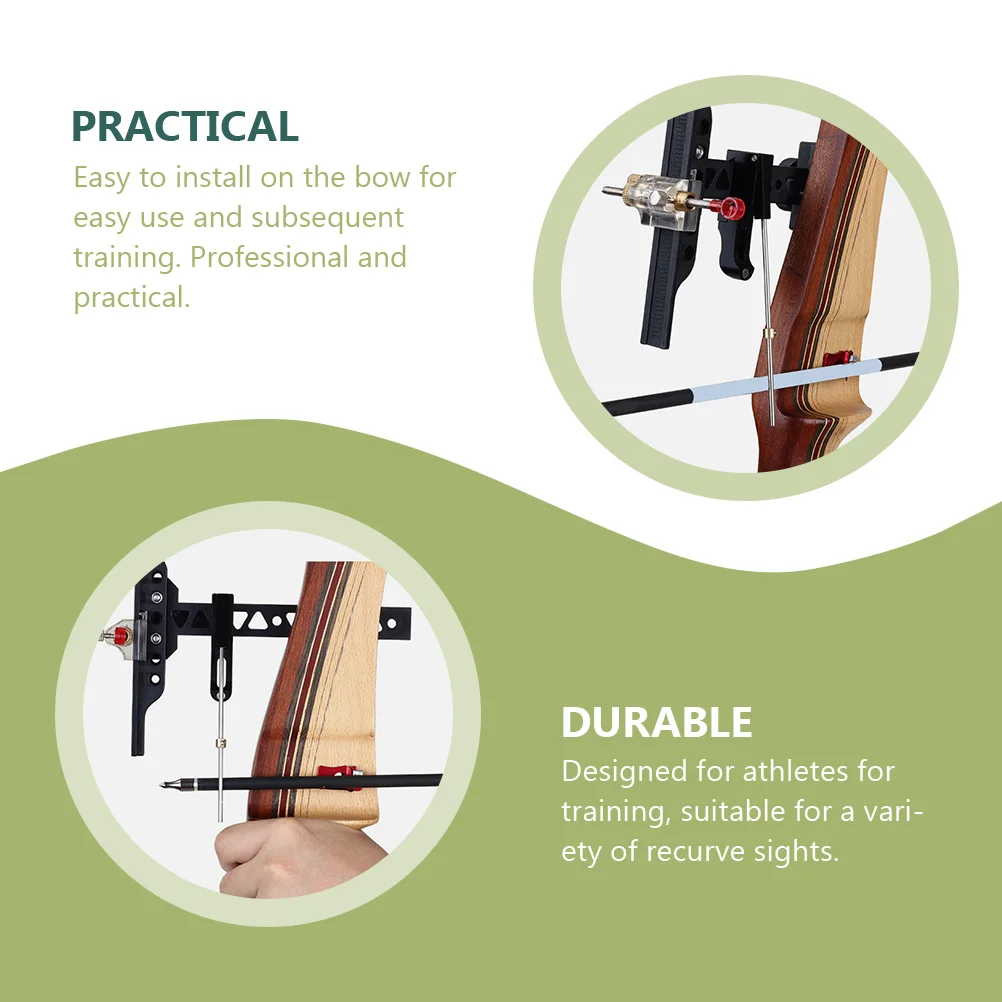 PRACTICAL
Easy to install on the bow for easy use and subsequent training. Professional and practical.

DURABLE
Designed for athletes for training, suitable for a variety of recurve sights.